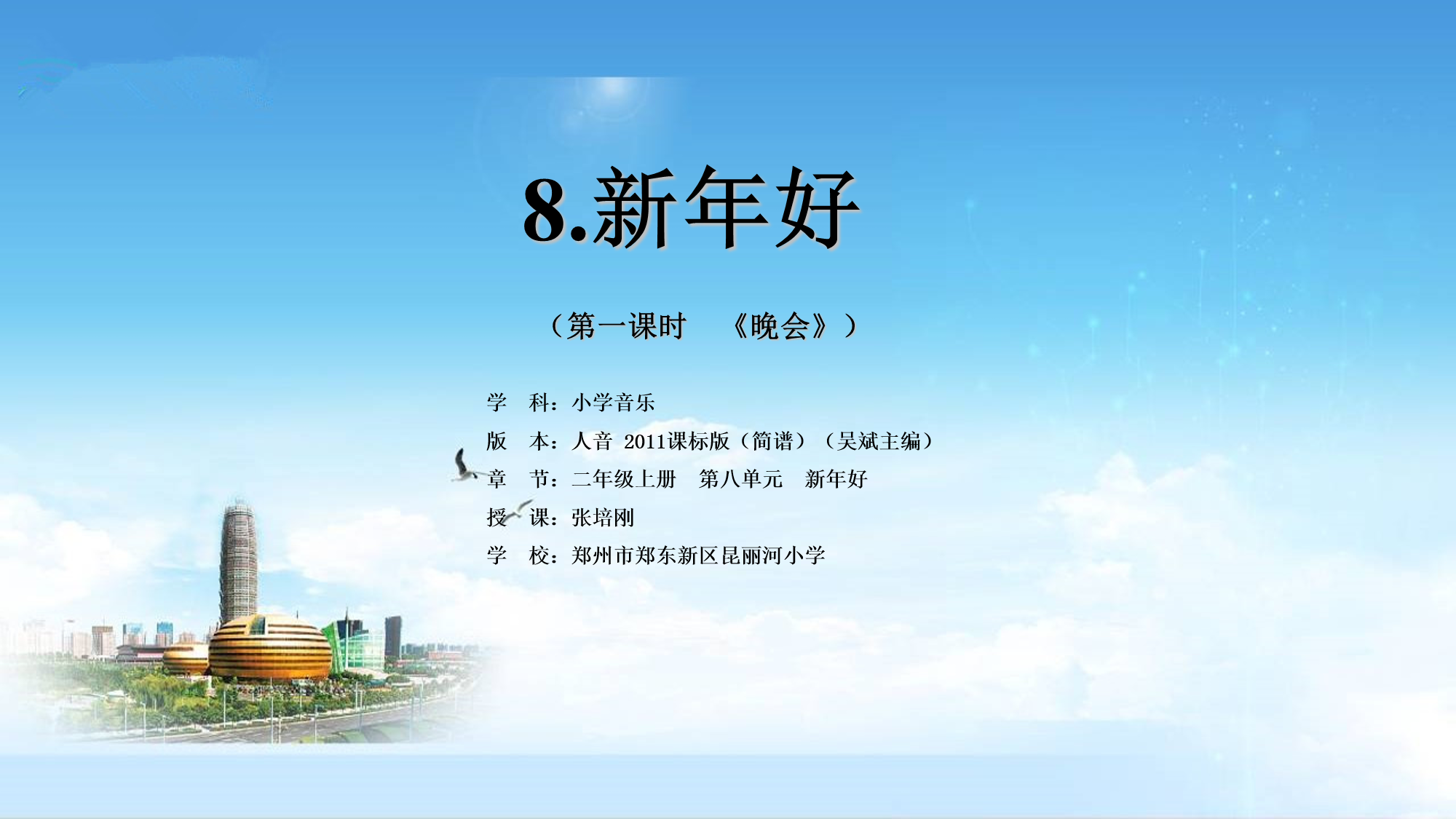 8.新年好

（第一课时　《晚会》）

学　科：小学音乐
版　本：人音 2011课标版（简谱）（吴斌主编）
章　节：二年级上册　第八单元　新年好
授　课：张培刚
学　校：郑州市郑东新区昆丽河小学